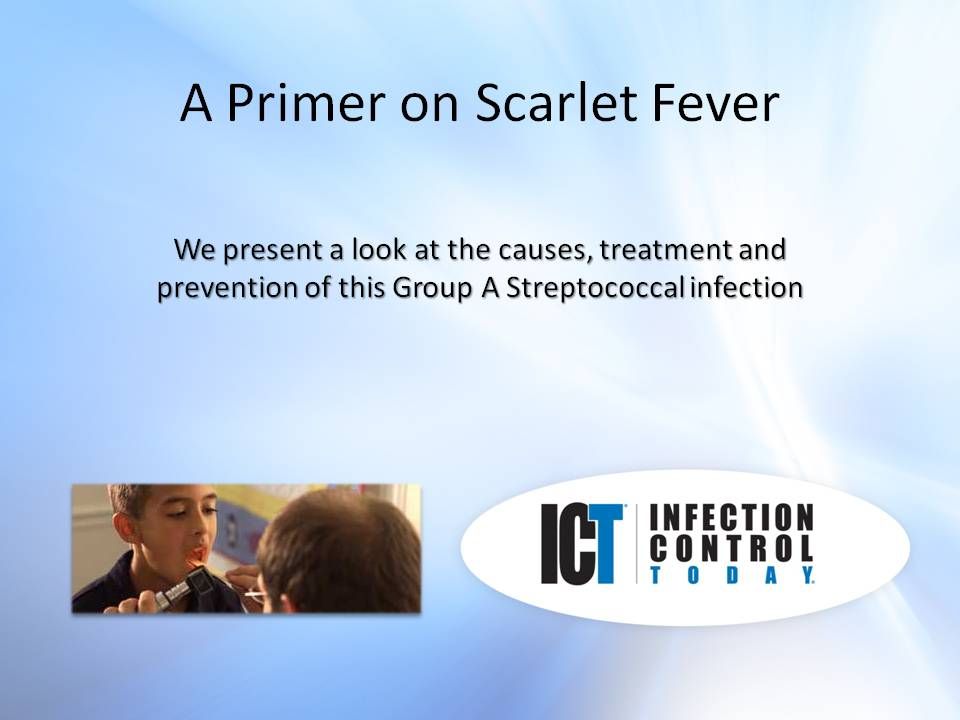 A Primer on Scarlet Fever

We present a look at the causes, treatment and prevention of this Group A Streptococcal infection

ICT INFECTION CONTROL TODAY